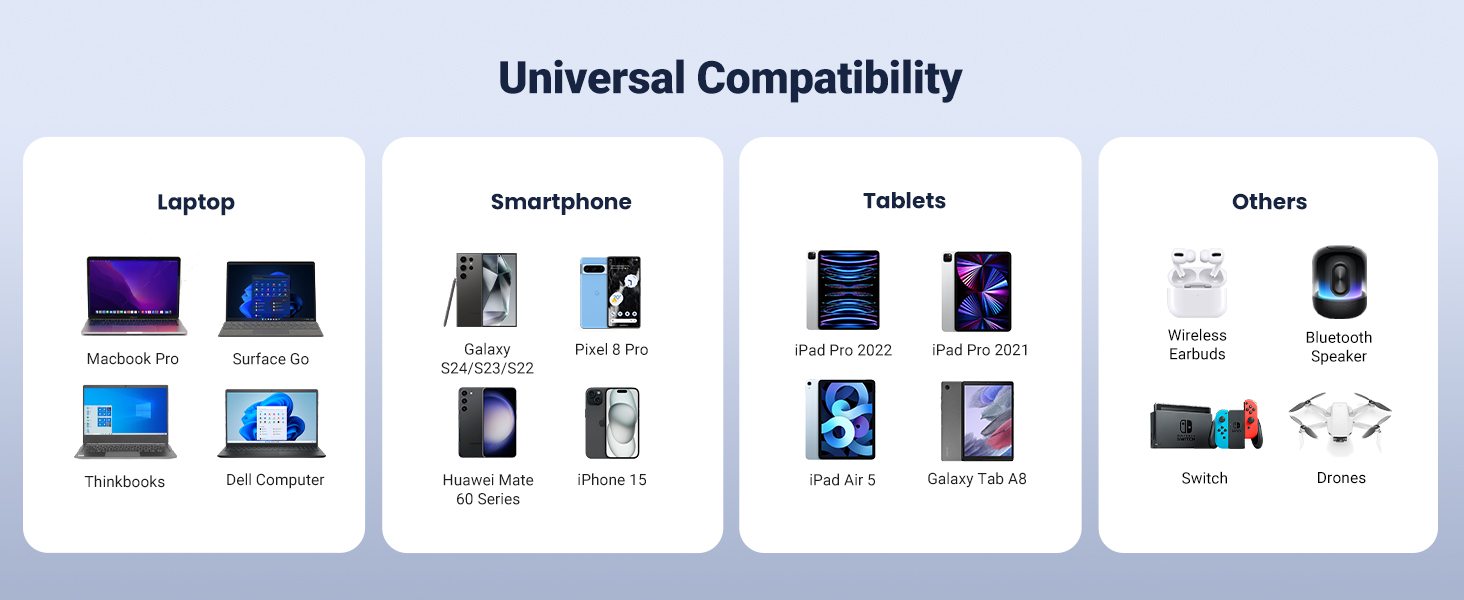 Universal Compatibility

Laptop

Macbook Pro

Surface Go

Thinkbooks

Dell Computer

Smartphone

Galaxy S24/S23/S22

Pixel 8 Pro

Huawei Mate 60 Series

iPhone 15

Tablets

iPad Pro 2022

iPad Pro 2021

iPad Air 5

Galaxy Tab A8

Others

Wireless Earbuds

Bluetooth Speaker

Switch

Drones